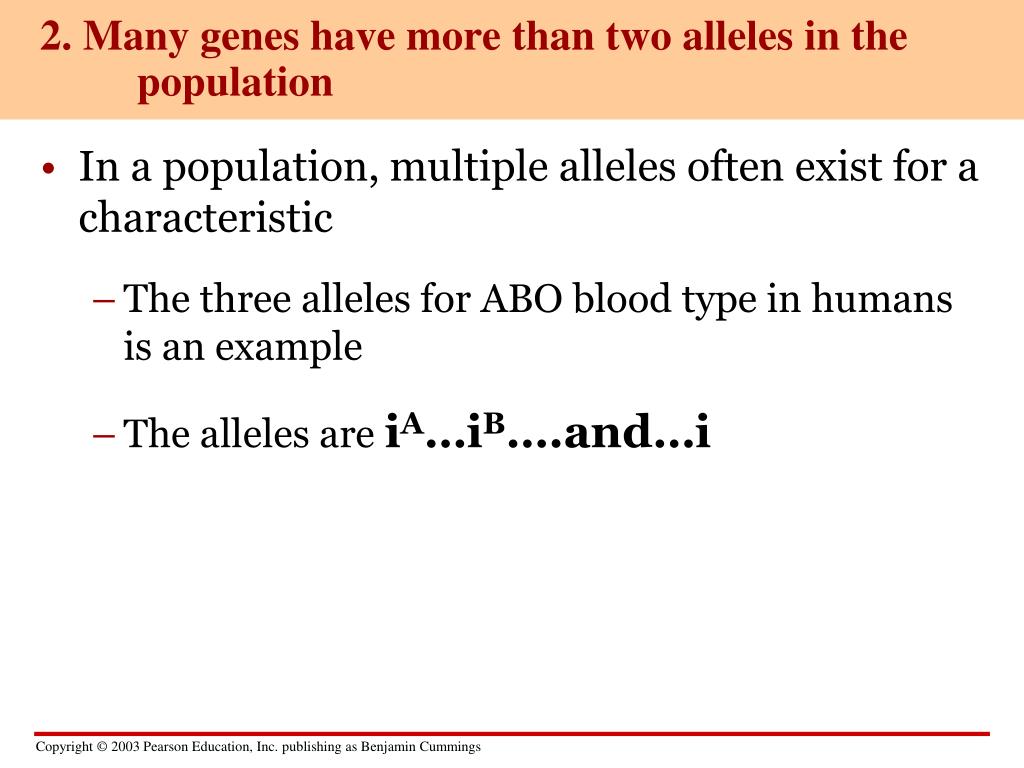 2. Many genes have more than two alleles in the population

• In a population, multiple alleles often exist for a characteristic

– The three alleles for ABO blood type in humans is an example

– The alleles are $i^A$…$i^B$….and…i

Copyright © 2003 Pearson Education, Inc. publishing as Benjamin Cummings